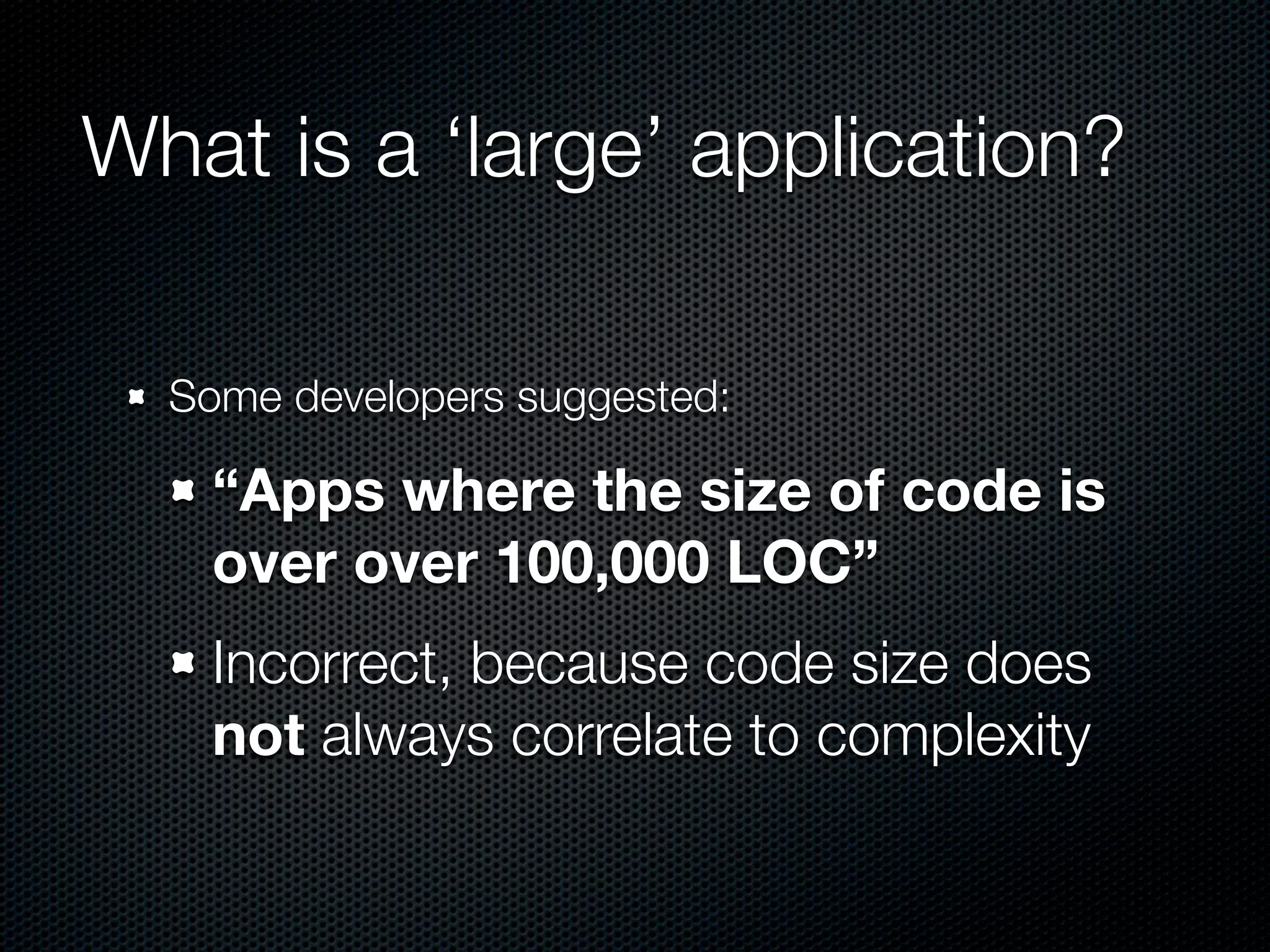 What is a ‘large’ application?

Some developers suggested:

“Apps where the size of code is over over 100,000 LOC”

Incorrect, because code size does not always correlate to complexity